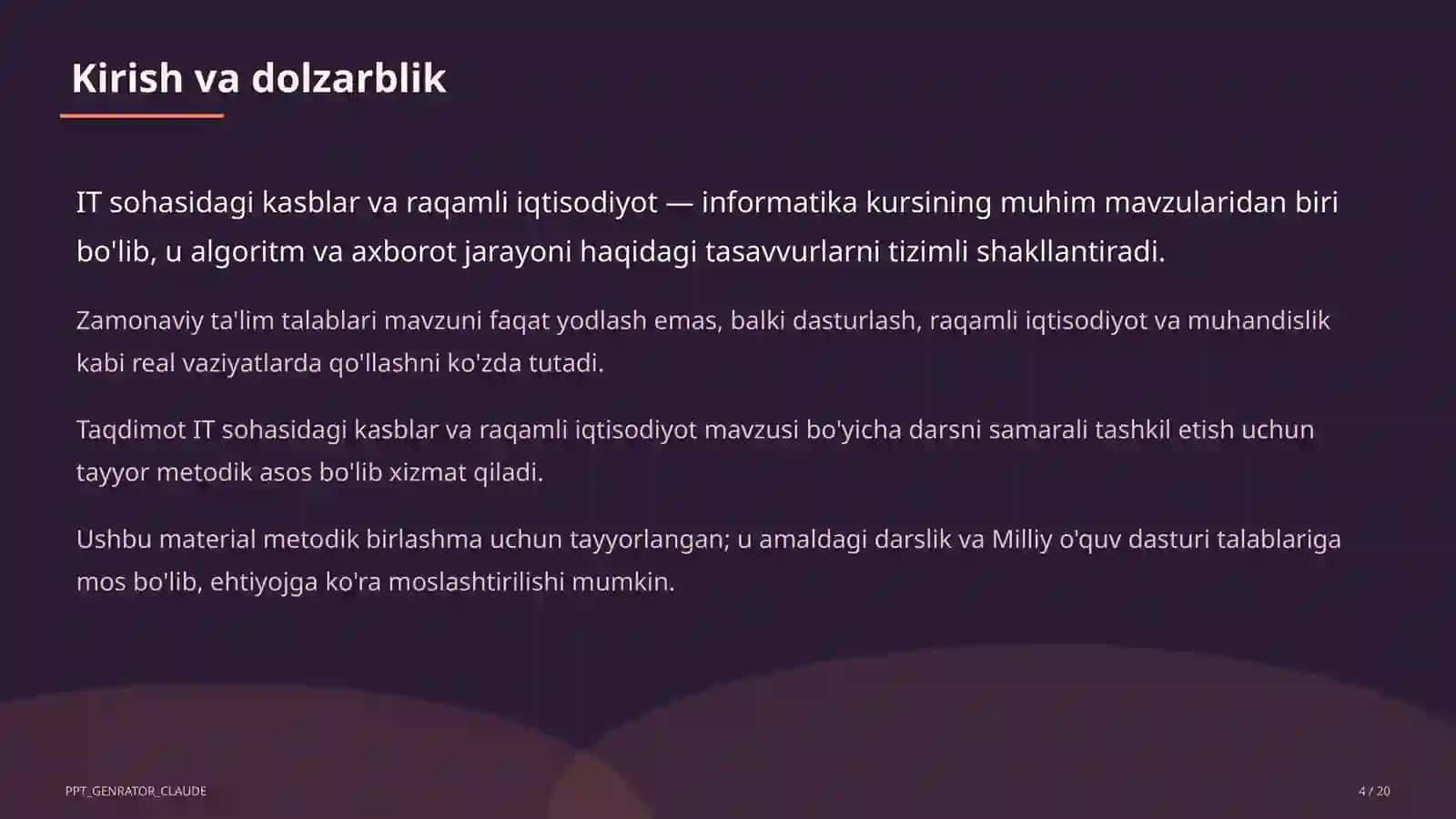 Kirish va dolzarblik

IT sohasidagi kasblar va raqamli iqtisodiyot — informatika kursining muhim mavzularidan biri bo'lib, u algoritm va axborot jarayoni haqidagi tasavvurlarni tizimli shakllantiradi.

Zamonaviy ta'lim talablari mavzuni faqat yodlash emas, balki dasturlash, raqamli iqtisodiyot va muhandislik kabi real vaziyatlarda qo'llashni ko'zda tutadi.

Taqdimot IT sohasidagi kasblar va raqamli iqtisodiyot mavzusi bo'yicha darsni samarali tashkil etish uchun tayyor metodik asos bo'lib xizmat qiladi.

Ushbu material metodik birlashma uchun tayyorlangan; u amaldagi darslik va Milliy o'quv dasturi talablariga mos bo'lib, ehtiyojga ko'ra moslashtirilishi mumkin.

PPT_GENRATOR_CLAUDE

4 / 20